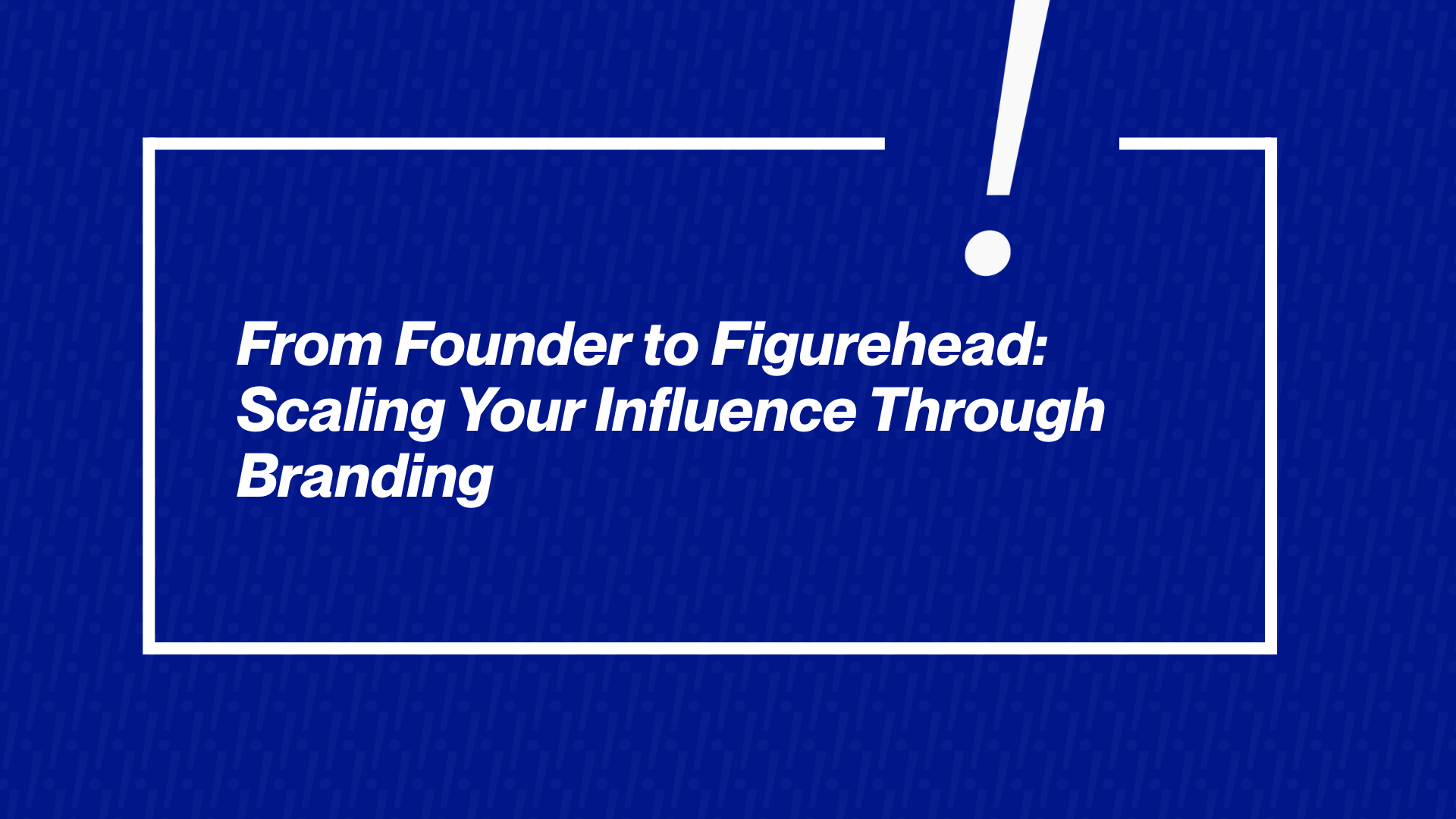 From Founder to Figurehead: Scaling Your Influence Through Branding